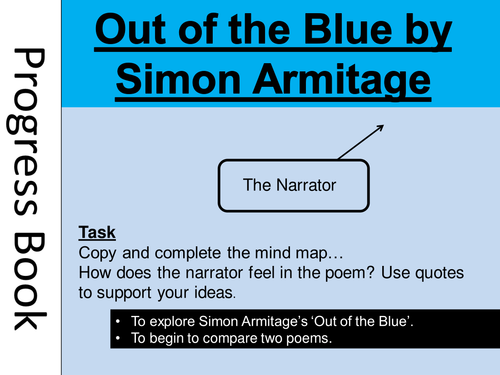 Progress Book

Out of the Blue by Simon Armitage

The Narrator

Task
Copy and complete the mind map…
How does the narrator feel in the poem? Use quotes to support your ideas.

• To explore Simon Armitage's 'Out of the Blue'.
• To begin to compare two poems.